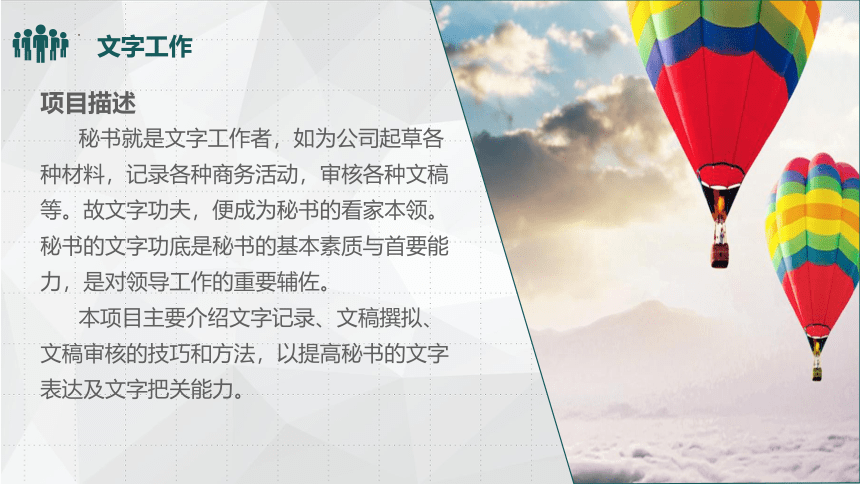 文字工作

项目描述

秘书就是文字工作者，如为公司起草各种材料，记录各种商务活动，审核各种文稿等。故文字功夫，便成为秘书的看家本领。秘书的文字功底是秘书的基本素质与首要能力，是对领导工作的重要辅佐。

本项目主要介绍文字记录、文稿撰拟、文稿审核的技巧和方法，以提高秘书的文字表达及文字把关能力。